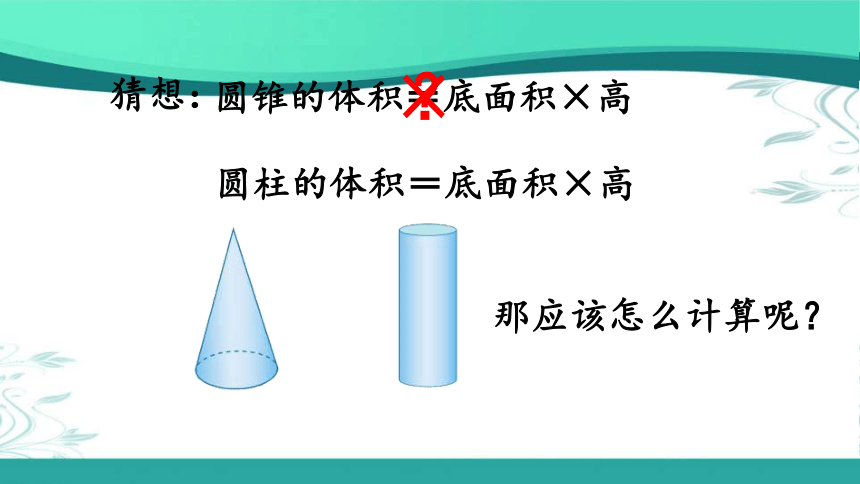 猜想：圆锥的体积＝底面积×高

?

圆柱的体积＝底面积×高

那应该怎么计算呢？